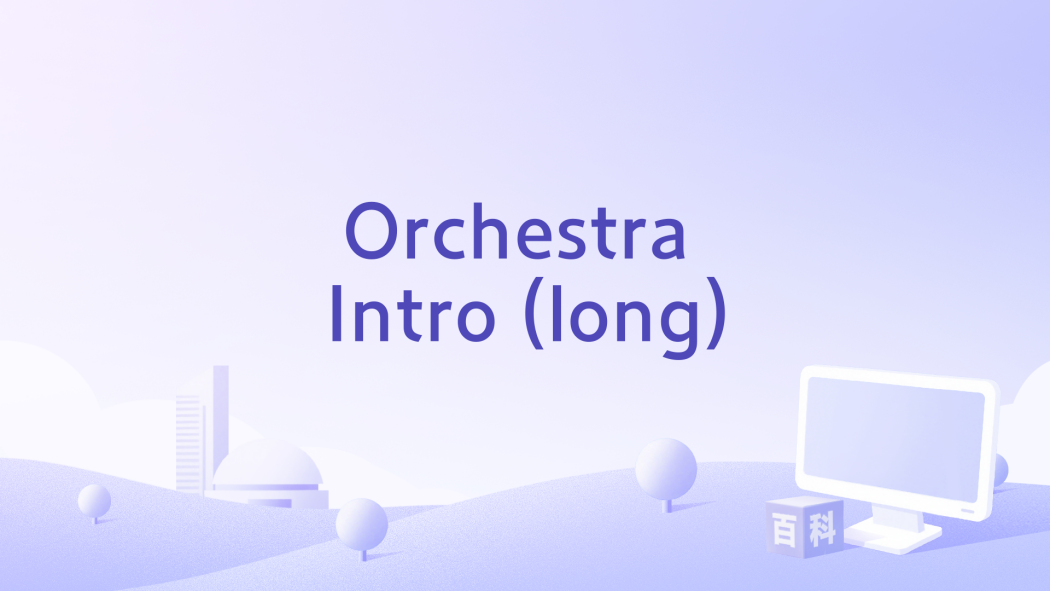 Orchestra
Intro (long)

百科